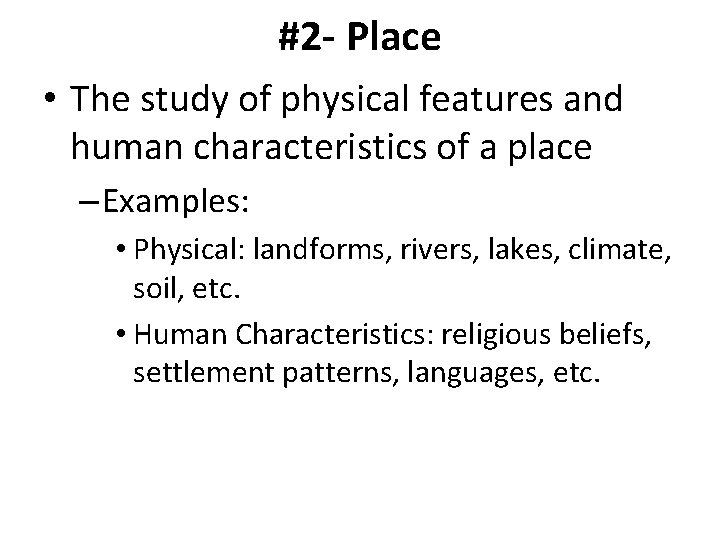 #2- Place

• The study of physical features and human characteristics of a place

– Examples:

• Physical: landforms, rivers, lakes, climate, soil, etc.

• Human Characteristics: religious beliefs, settlement patterns, languages, etc.